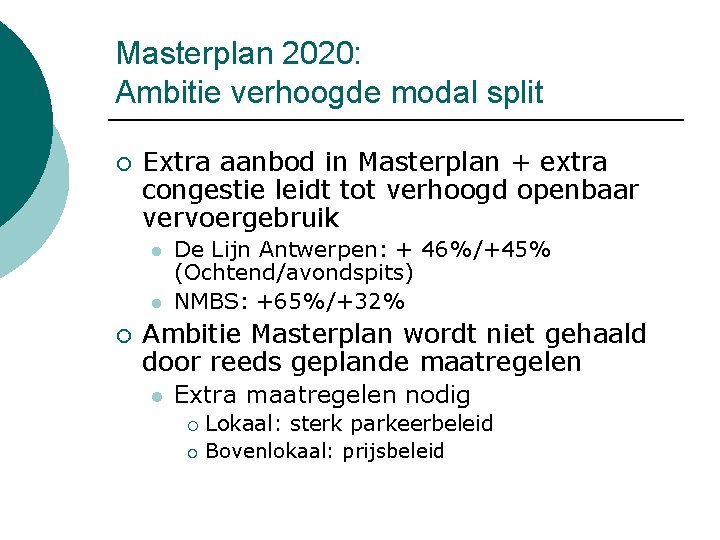 Masterplan 2020:
Ambitie verhoogde modal split

○ Extra aanbod in Masterplan + extra congestie leidt tot verhoogd openbaar vervoergebruik
  ● De Lijn Antwerpen: + 46%/+45% (Ochtend/avondspits)
  ● NMBS: +65%/+32%
○ Ambitie Masterplan wordt niet gehaald door reeds geplande maatregelen
  ● Extra maatregelen nodig
    ○ Lokaal: sterk parkeerbeleid
    ○ Bovenlokaal: prijsbeleid